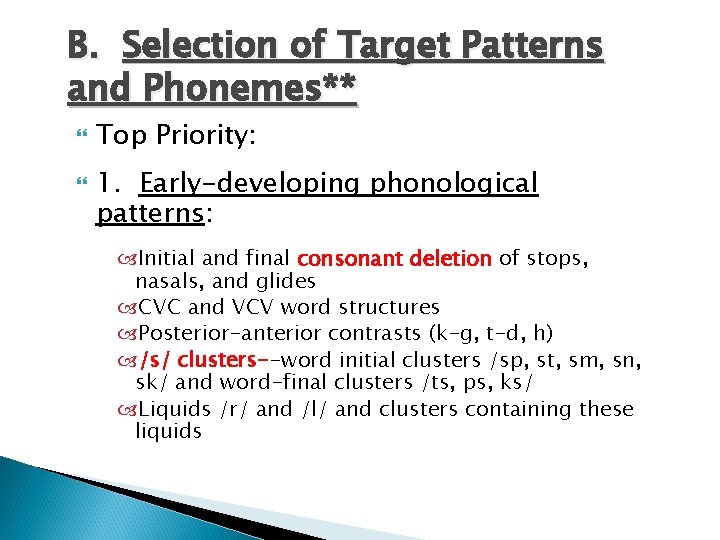 B. Selection of Target Patterns and Phonemes**

Top Priority:

1. Early-developing phonological patterns:

Initial and final consonant deletion of stops, nasals, and glides
CVC and VCV word structures
Posterior-anterior contrasts (k-g, t-d, h)
/s/ clusters--word initial clusters /sp, st, sm, sn, sk/ and word-final clusters /ts, ps, ks/
Liquids /r/ and /l/ and clusters containing these liquids